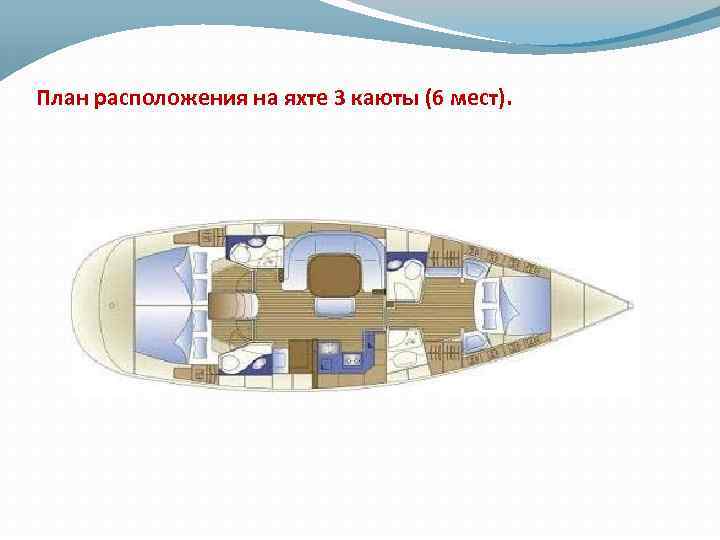 План расположения на яхте 3 каюты (6 мест).